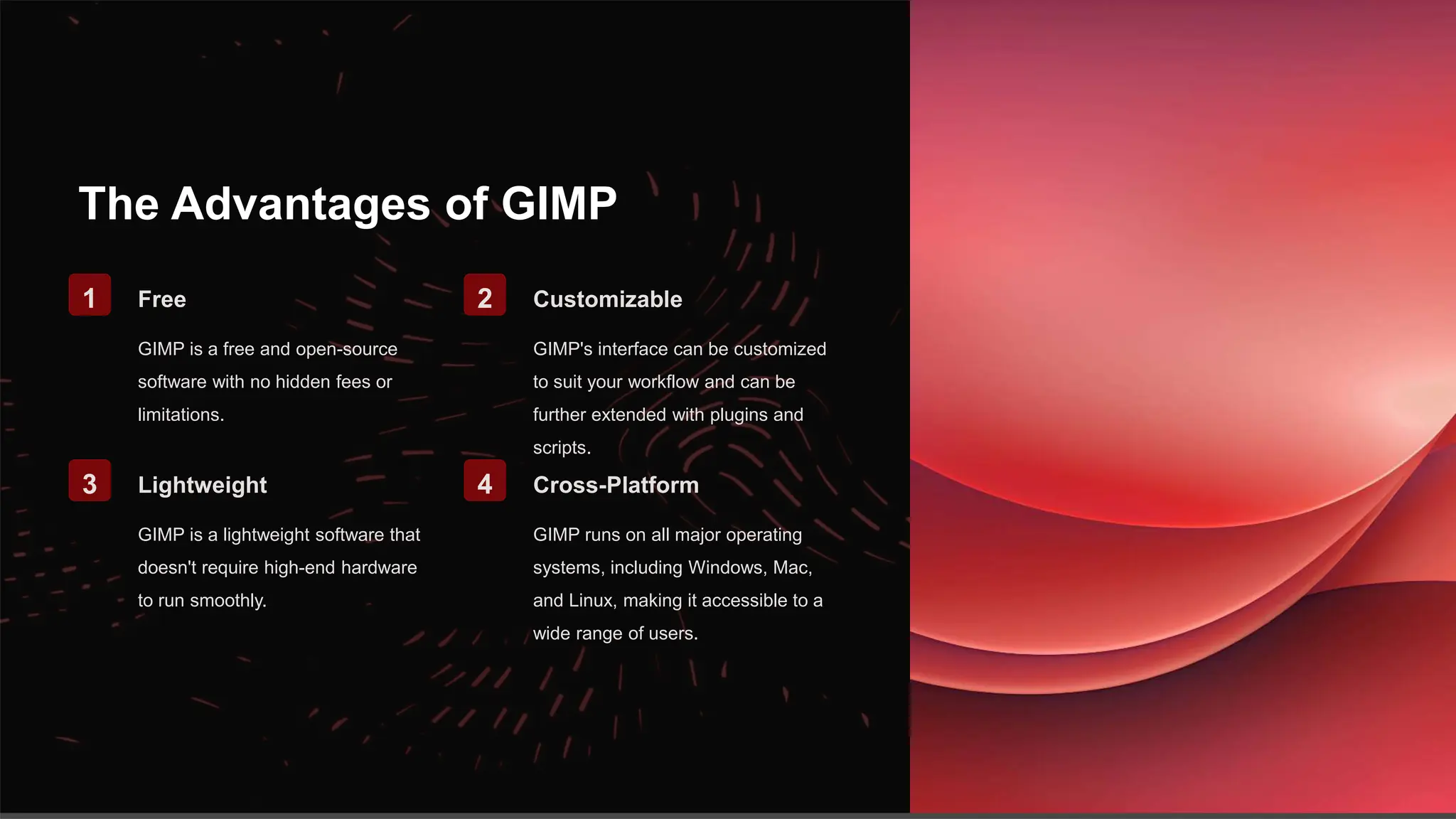 The Advantages of GIMP

1

Free

GIMP is a free and open-source software with no hidden fees or limitations.

2

Customizable

GIMP's interface can be customized to suit your workflow and can be further extended with plugins and scripts.

3

Lightweight

GIMP is a lightweight software that doesn't require high-end hardware to run smoothly.

4

Cross-Platform

GIMP runs on all major operating systems, including Windows, Mac, and Linux, making it accessible to a wide range of users.